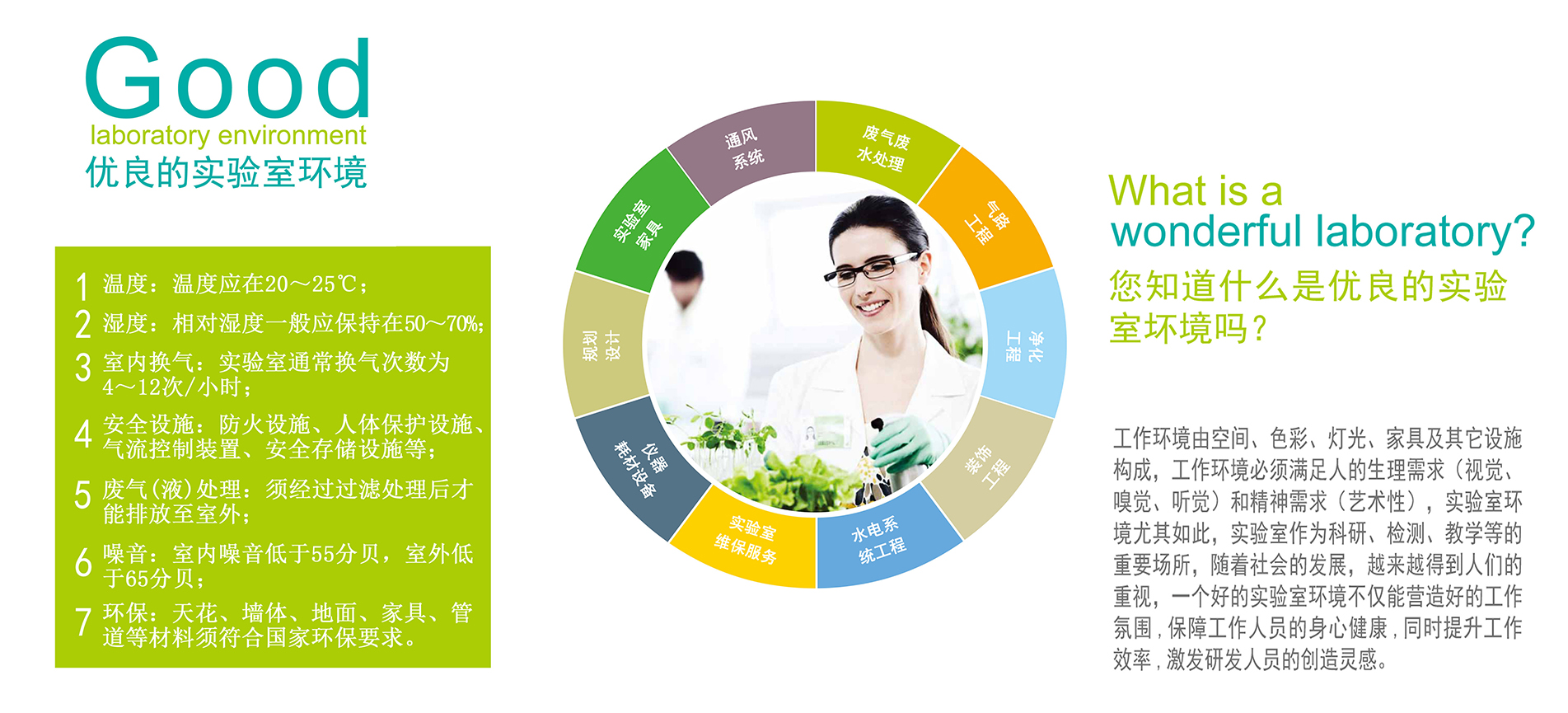 Good
laboratory environment
优良的实验室环境

1 温度：温度应在20～25℃；
2 湿度：相对湿度一般应保持在50～70%；
3 室内换气：实验室通常换气次数为4～12次/小时；
4 安全设施：防火设施、人体保护设施、气流控制装置、安全存储设施等；
5 废气(液)处理：须经过过滤处理后才能排放至室外；
6 噪音：室内噪音低于55分贝，室外低于65分贝；
7 环保：天花、墙体、地面、家具、管道等材料须符合国家环保要求。

通风系统
废气废水处理
气路工程
净化工程
装饰工程
水电系统工程
实验室维保服务
仪器耗材设备
规划设计
实验室家具

What is a wonderful laboratory?
您知道什么是优良的实验室环境吗？

工作环境由空间、色彩、灯光、家具及其它设施构成，工作环境必须满足人的生理需求（视觉、嗅觉、听觉）和精神需求（艺术性），实验室环境尤其如此，实验室作为科研、检测、教学等的重要场所，随着社会的发展，越来越得到人们的重视，一个好的实验室环境不仅能营造好的工作氛围，保障工作人员的身心健康，同时提升工作效率，激发研发人员的创造灵感。